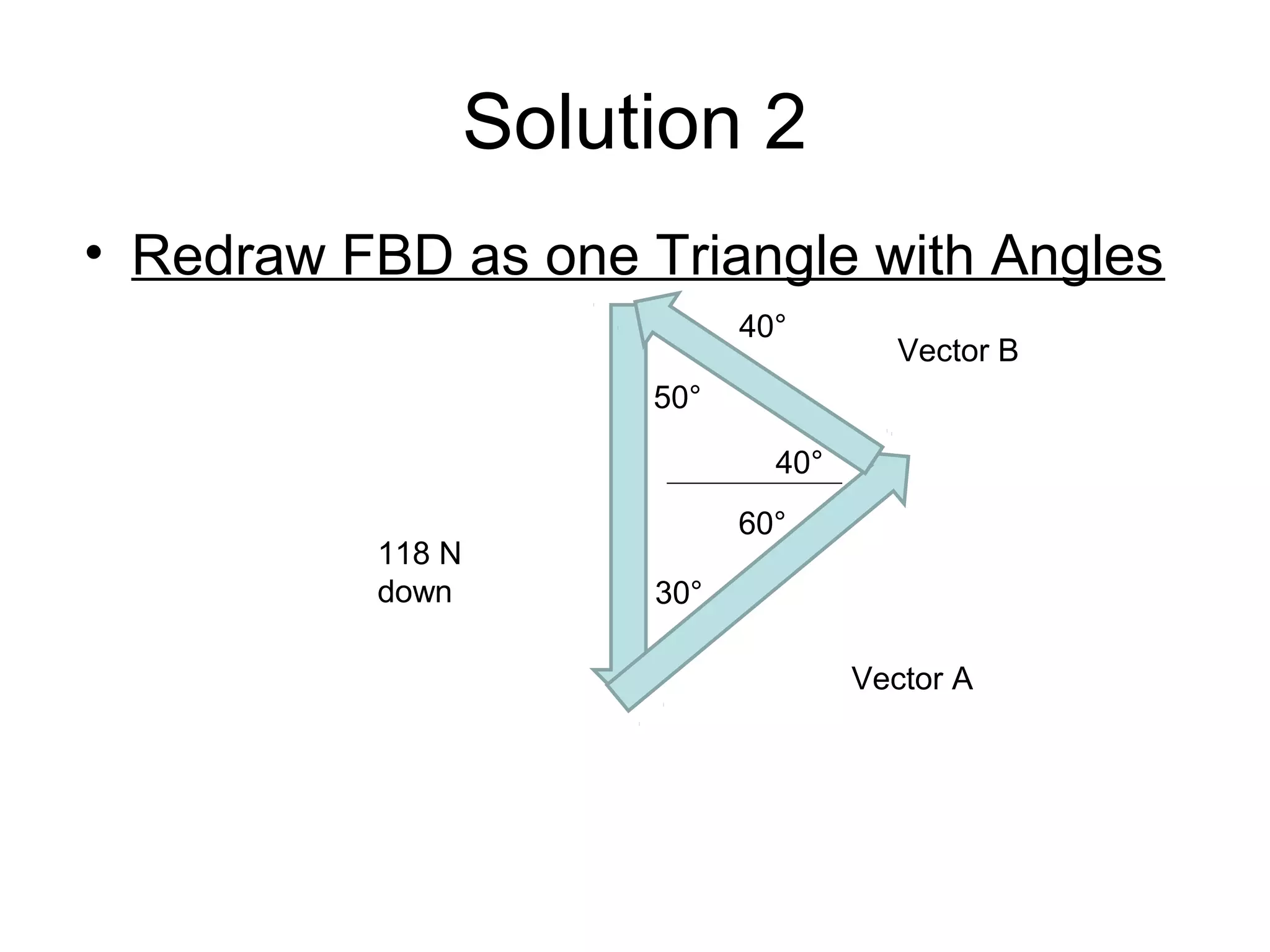 Solution 2

• Redraw FBD as one Triangle with Angles

40°

Vector B

50°

40°

60°

118 N down

30°

Vector A